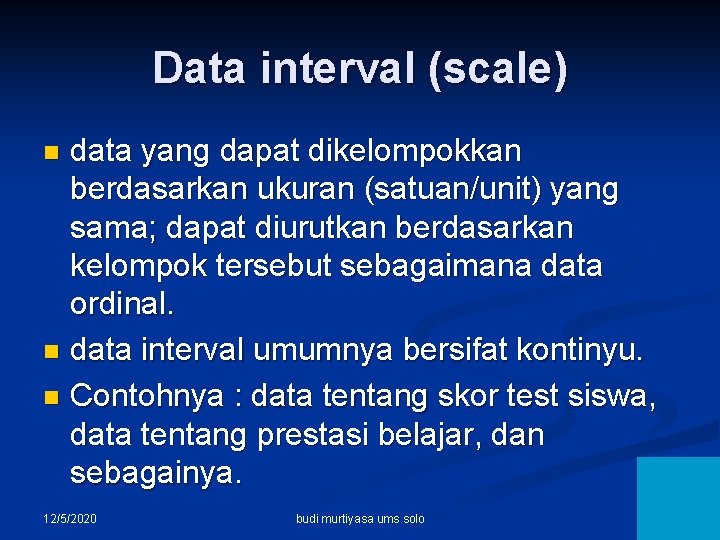 Data interval (scale)

data yang dapat dikelompokkan berdasarkan ukuran (satuan/unit) yang sama; dapat diurutkan berdasarkan kelompok tersebut sebagaimana data ordinal.

data interval umumnya bersifat kontinyu.

Contohnya : data tentang skor test siswa, data tentang prestasi belajar, dan sebagainya.

12/5/2020

budi murtiyasa ums solo